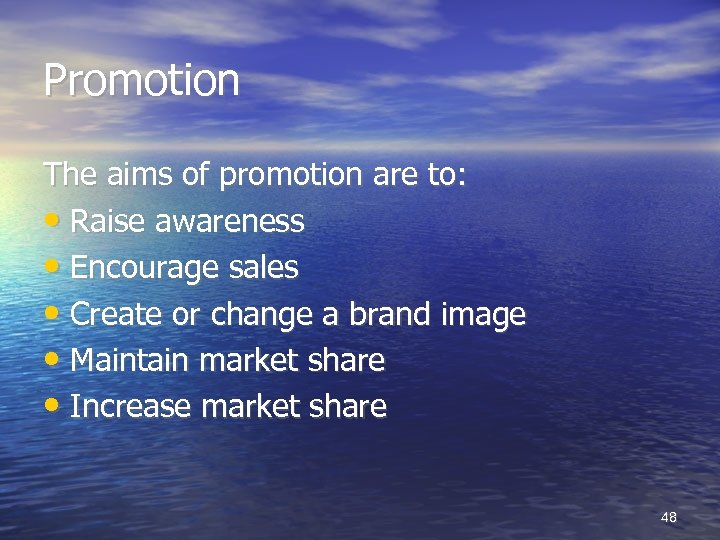 Promotion

The aims of promotion are to:
• Raise awareness
• Encourage sales
• Create or change a brand image
• Maintain market share
• Increase market share

48